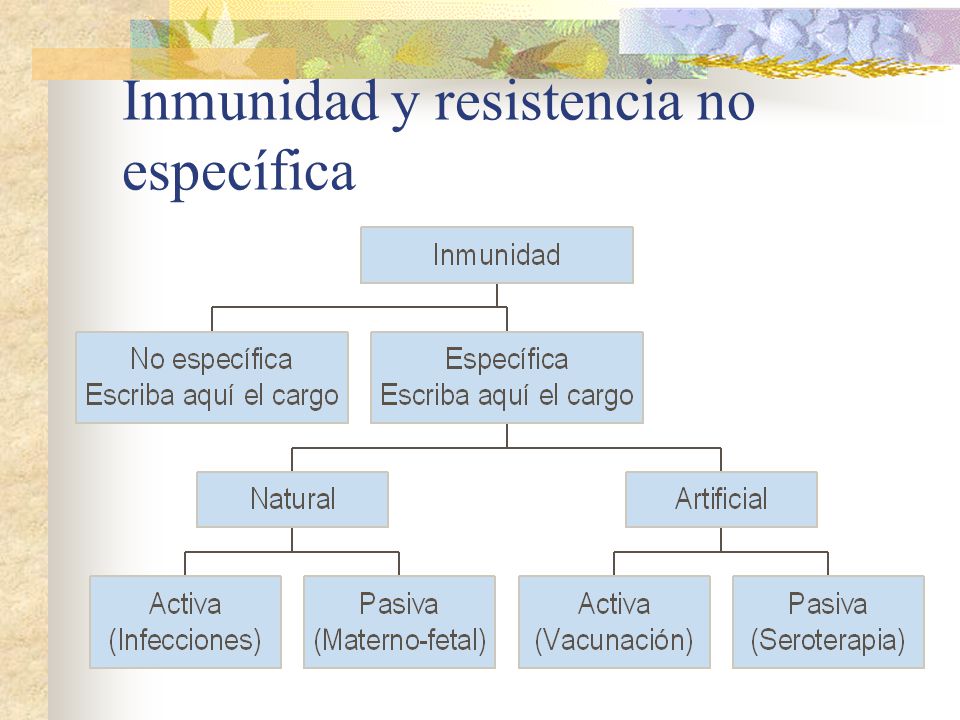 Inmunidad y resistencia no específica

Inmunidad

No específica
Escriba aquí el cargo

Específica
Escriba aquí el cargo

Natural

Artificial

Activa
(Infecciones)

Pasiva
(Materno-fetal)

Activa
(Vacunación)

Pasiva
(Seroterapia)